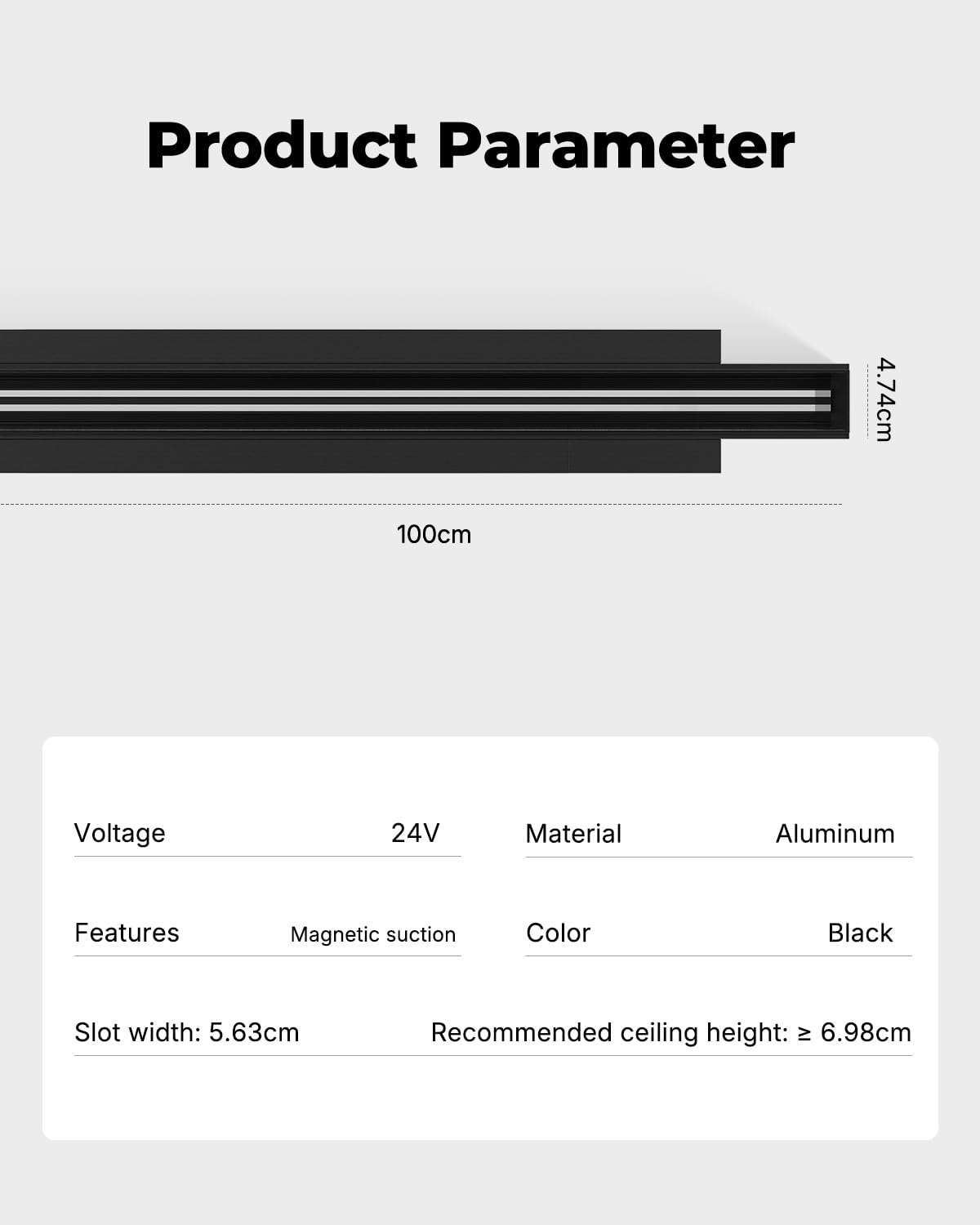 Product Parameter

4.74cm

100cm

| Voltage | 24V | Material | Aluminum |
|---|---|---|---|
| Features | Magnetic suction | Color | Black |

Slot width: 5.63cm

Recommended ceiling height: ≥ 6.98cm